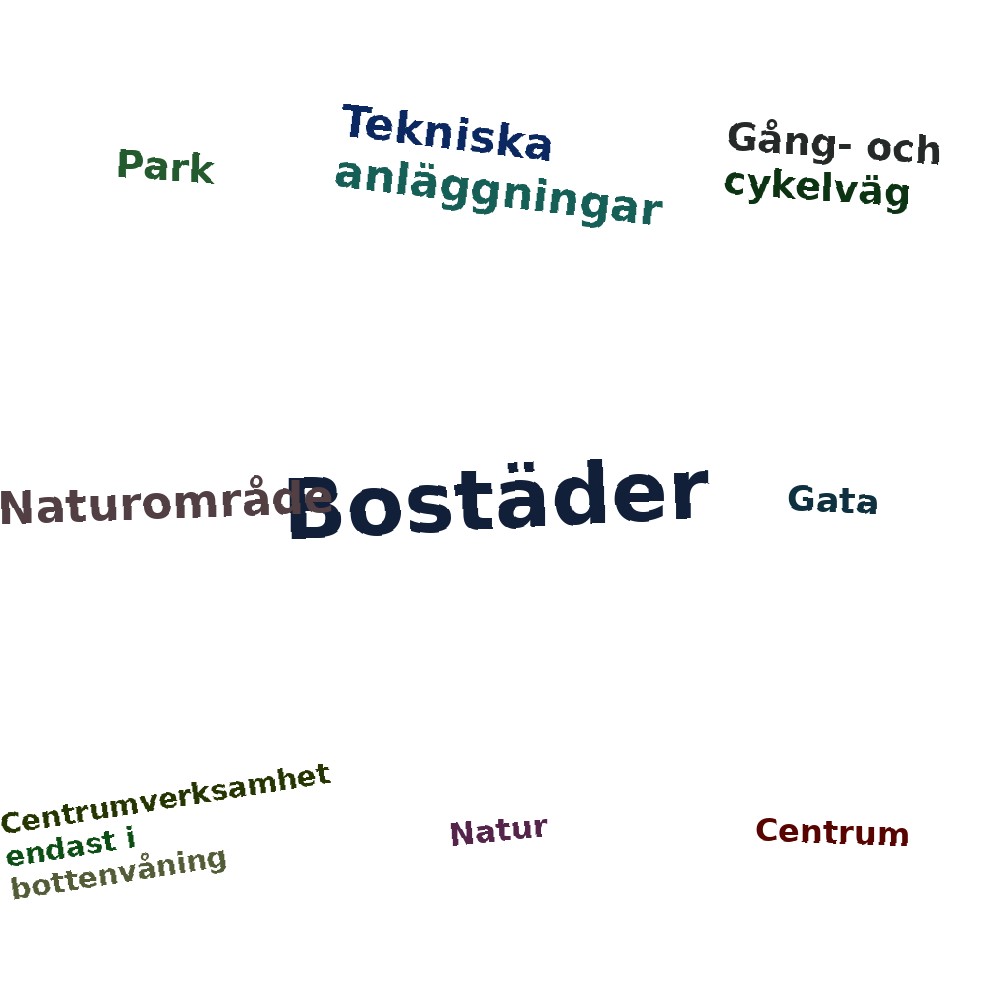 Park

Tekniska anläggningar

Gång- och cykelväg

Naturområde

Bostäder

Gata

Centrumverksamhet endast i bottenvåning

Natur

Centrum